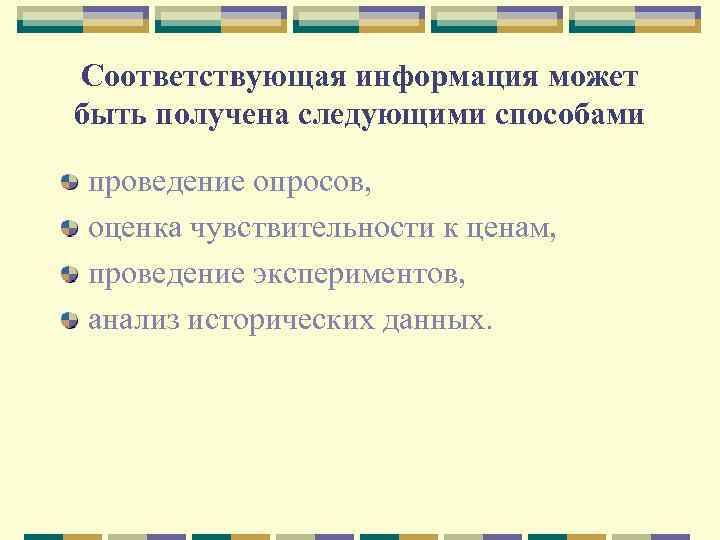 Соответствующая информация может быть получена следующими способами

проведение опросов,

оценка чувствительности к ценам,

проведение экспериментов,

анализ исторических данных.